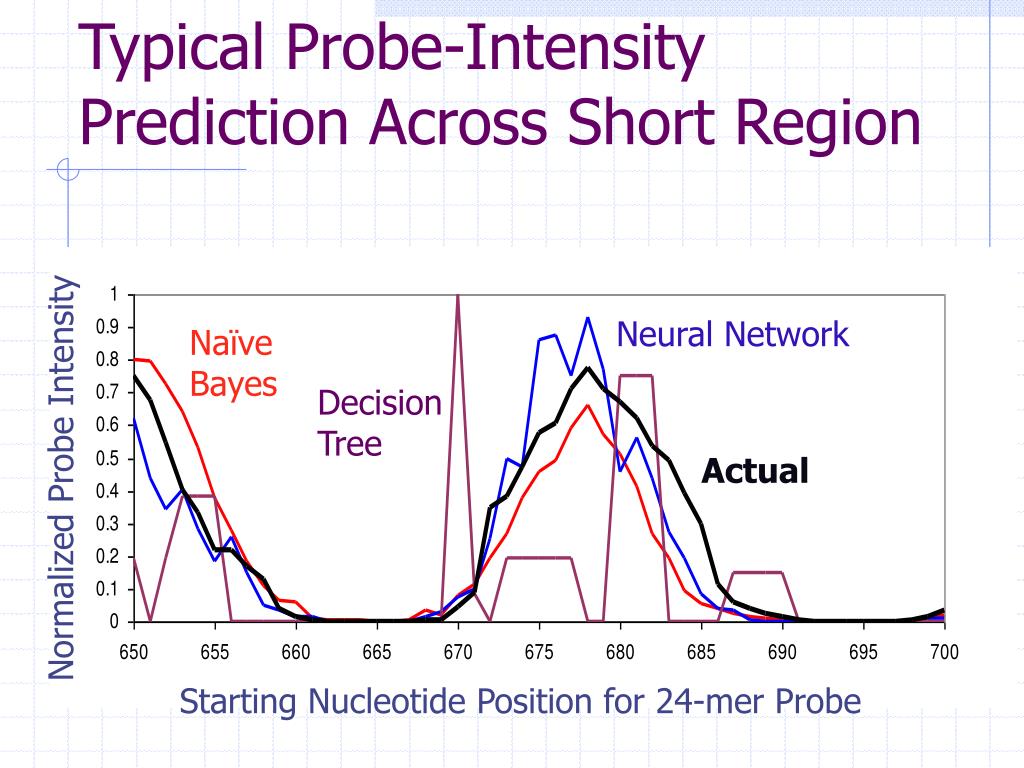 Typical Probe-Intensity Prediction Across Short Region

Normalized Probe Intensity

1
0.9
0.8
0.7
0.6
0.5
0.4
0.3
0.2
0.1
0

Naïve Bayes

Decision Tree

Neural Network

Actual

650 655 660 665 670 675 680 685 690 695 700

Starting Nucleotide Position for 24-mer Probe